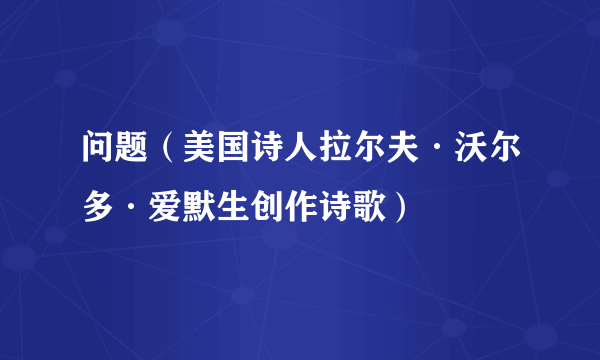 问题（美国诗人拉尔夫·沃尔多·爱默生创作诗歌）